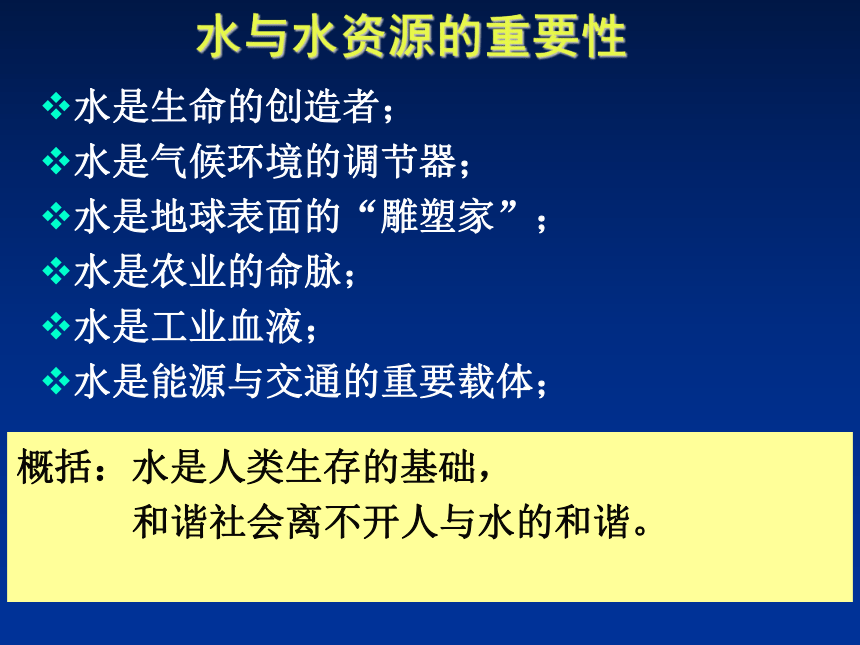 水与水资源的重要性

❖水是生命的创造者；
❖水是气候环境的调节器；
❖水是地球表面的“雕塑家”；
❖水是农业的命脉；
❖水是工业血液；
❖水是能源与交通的重要载体；

概括：水是人类生存的基础，
和谐社会离不开人与水的和谐。